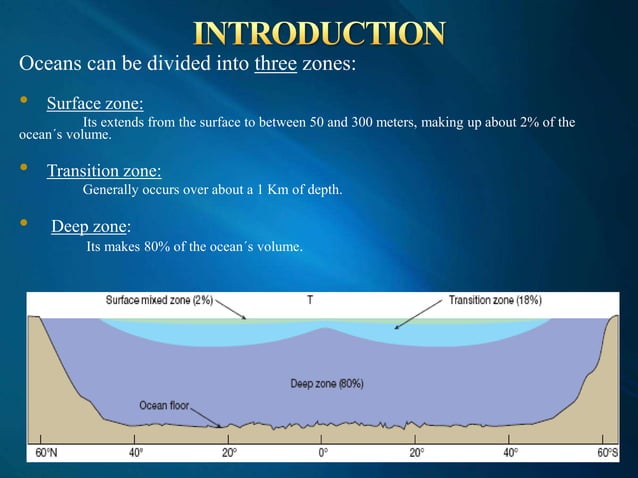 INTRODUCTION

Oceans can be divided into three zones:

• Surface zone:
Its extends from the surface to between 50 and 300 meters, making up about 2% of the ocean´s volume.

• Transition zone:
Generally occurs over about a 1 Km of depth.

• Deep zone:
Its makes 80% of the ocean´s volume.

Surface mixed zone (2%)
T
Transition zone (18%)
Deep zone (80%)
Ocean floor
60°N
40°
20°
0°
20°
40°
60°S